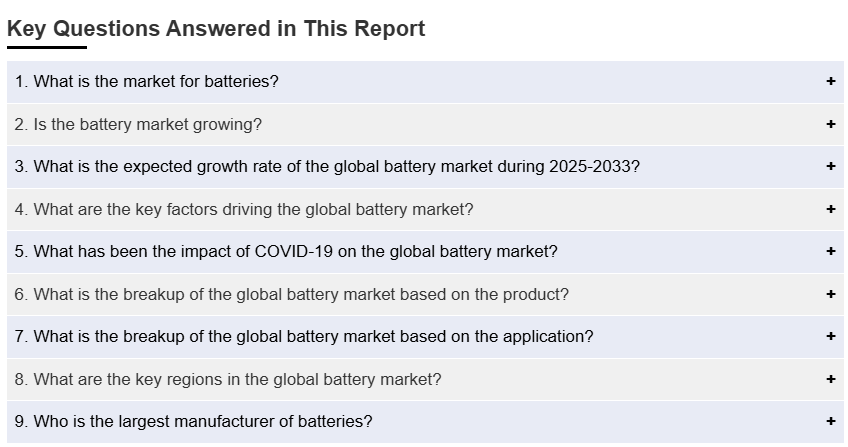 Key Questions Answered in This Report

1. What is the market for batteries? +

2. Is the battery market growing? +

3. What is the expected growth rate of the global battery market during 2025-2033? +

4. What are the key factors driving the global battery market? +

5. What has been the impact of COVID-19 on the global battery market? +

6. What is the breakup of the global battery market based on the product? +

7. What is the breakup of the global battery market based on the application? +

8. What are the key regions in the global battery market? +

9. Who is the largest manufacturer of batteries? +